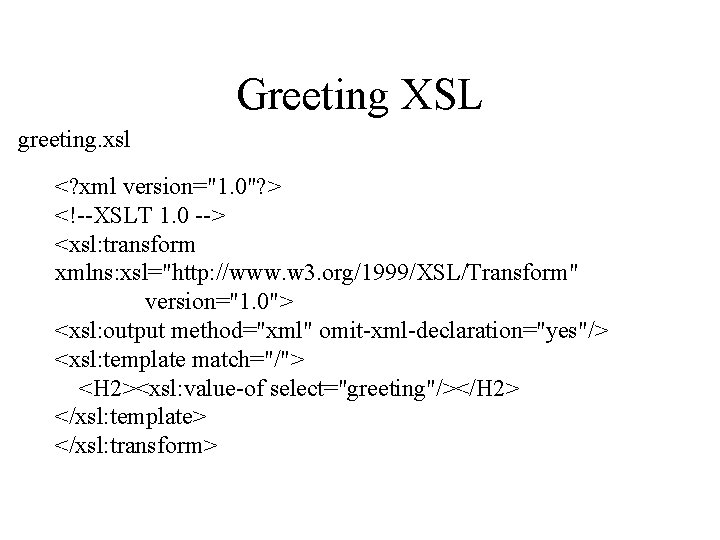 Greeting XSL

greeting.xsl

<?xml version="1.0"?>
<!--XSLT 1.0 -->
<xsl:transform
xmlns:xsl="http://www.w3.org/1999/XSL/Transform"
version="1.0">
<xsl:output method="xml" omit-xml-declaration="yes"/>
<xsl:template match="/">
<H2><xsl:value-of select="greeting"/></H2>
</xsl:template>
</xsl:transform>